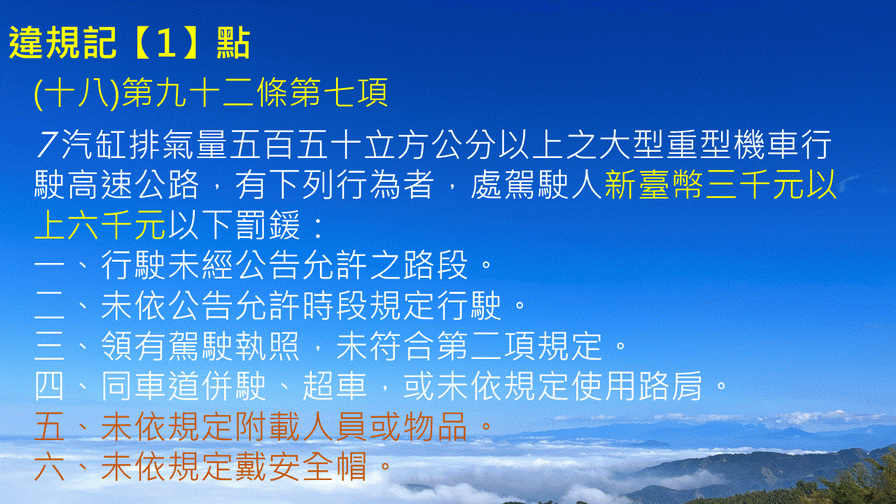 違規記【1】點

(十八)第九十二條第七項

7汽缸排氣量五百五十立方公分以上之大型重型機車行駛高速公路，有下列行為者，處駕駛人新臺幣三千元以上六千元以下罰鍰：
一、行駛未經公告允許之路段。
二、未依公告允許時段規定行駛。
三、領有駕駛執照，未符合第二項規定。
四、同車道併駛、超車，或未依規定使用路肩。
五、未依規定附載人員或物品。
六、未依規定戴安全帽。